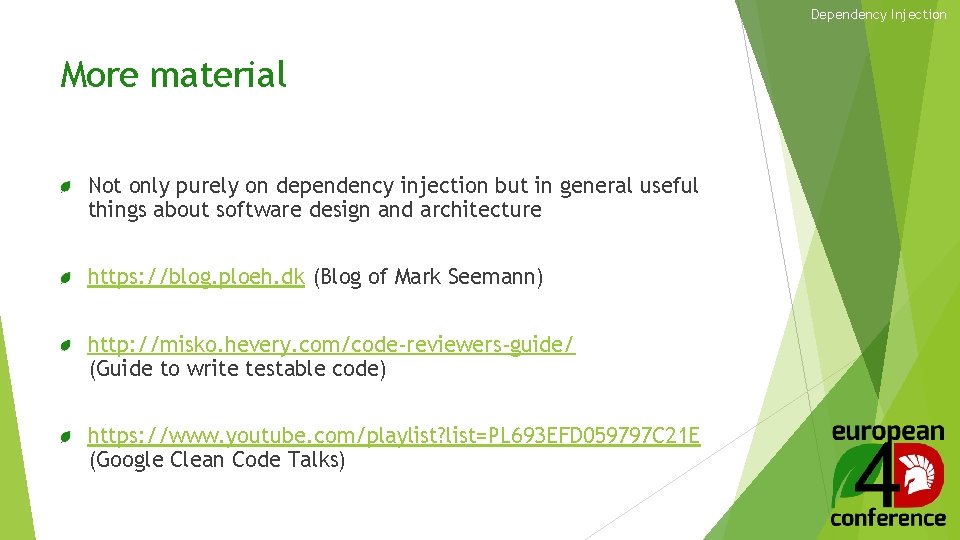 Dependency Injection

More material

Not only purely on dependency injection but in general useful things about software design and architecture

https://blog.ploeh.dk (Blog of Mark Seemann)

http://misko.hevery.com/code-reviewers-guide/ (Guide to write testable code)

https://www.youtube.com/playlist?list=PL693EFD059797C21E (Google Clean Code Talks)

european 4D conference